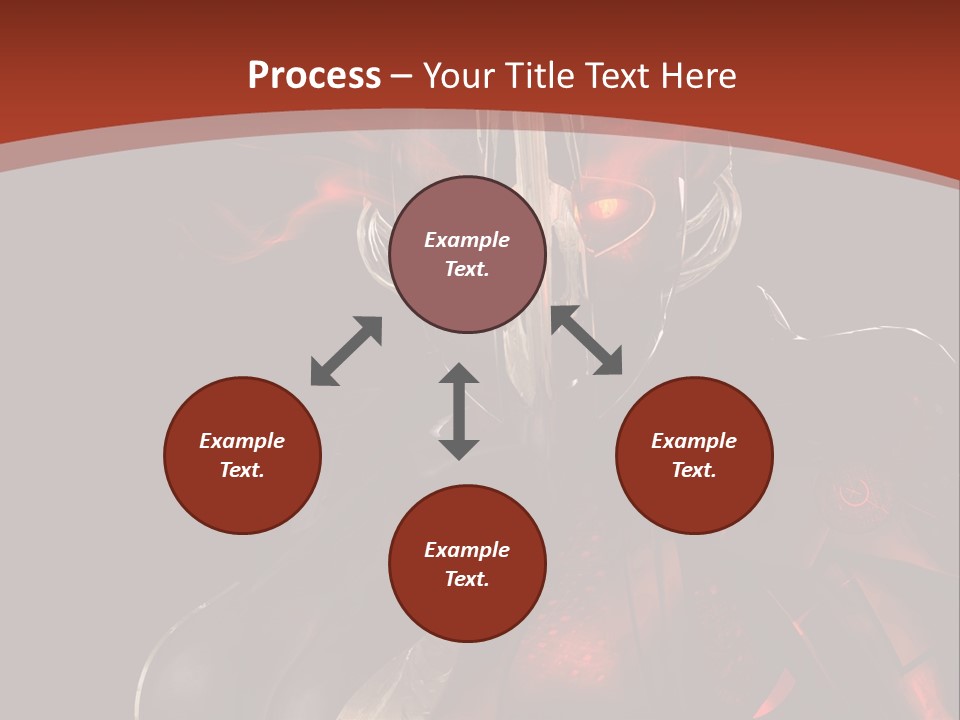 Process – Your Title Text Here

Example Text.

Example Text.

Example Text.

Example Text.